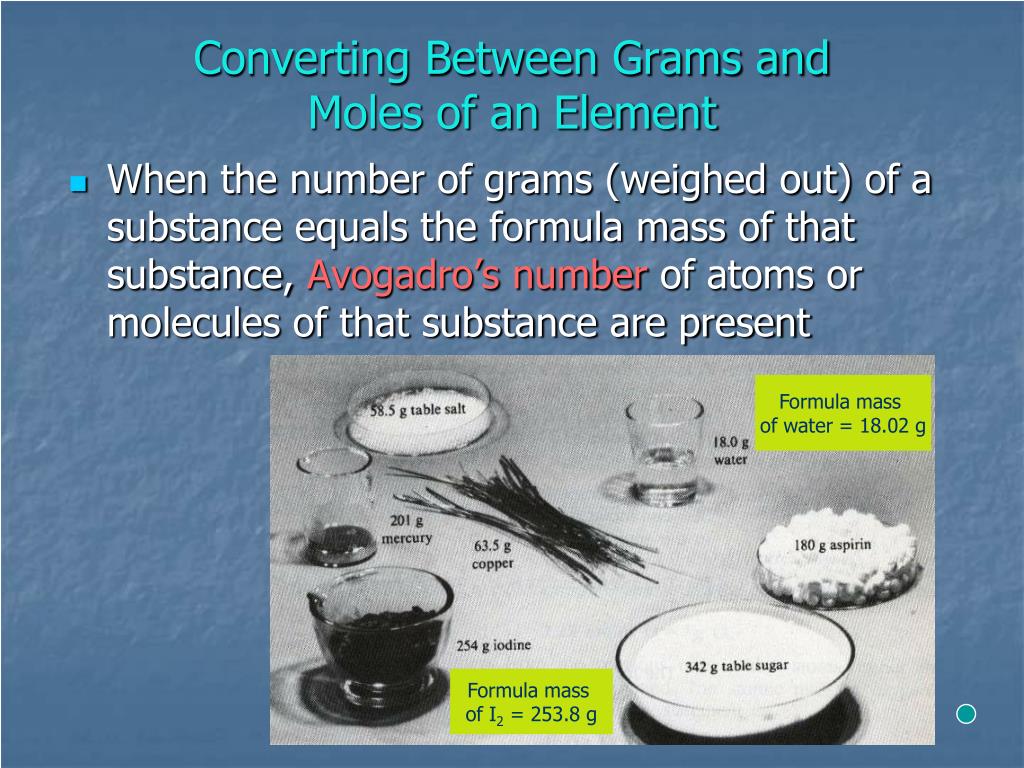 Converting Between Grams and Moles of an Element

When the number of grams (weighed out) of a substance equals the formula mass of that substance, Avogadro's number of atoms or molecules of that substance are present

58.5 g table salt

18.0 g water

Formula mass of water = 18.02 g

201 g mercury

63.5 g copper

180 g aspirin

254 g iodine

342 g table sugar

Formula mass of $I_2$ = 253.8 g